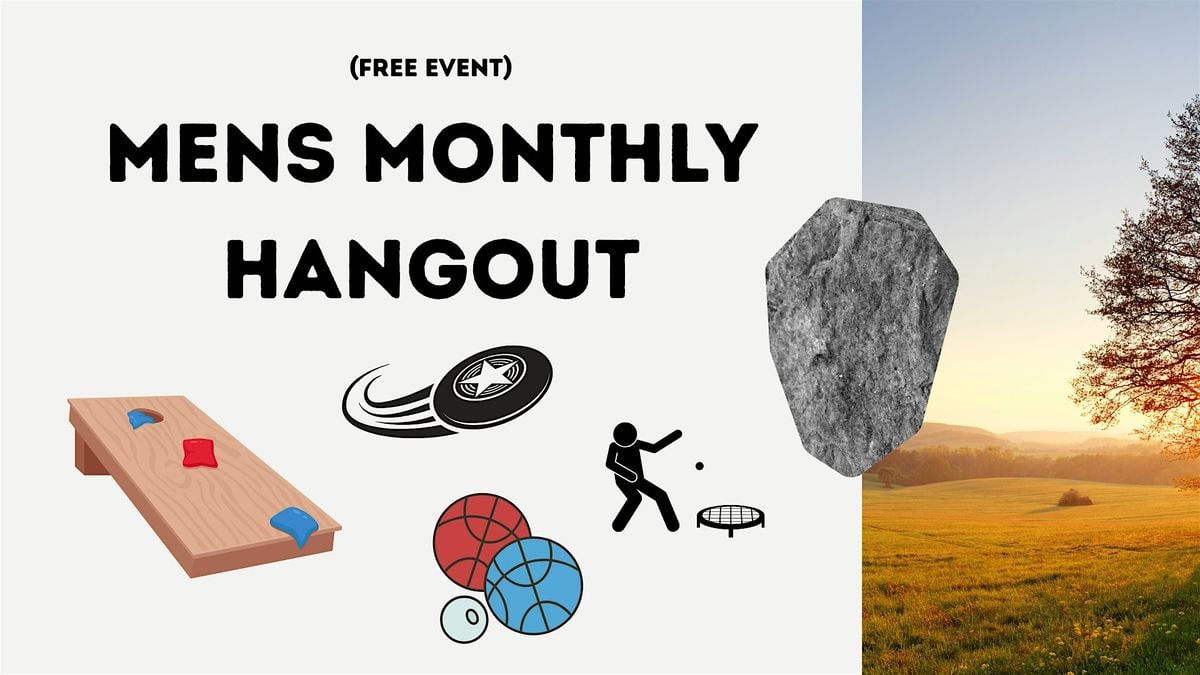 (FREE EVENT)

MENS MONTHLY HANGOUT